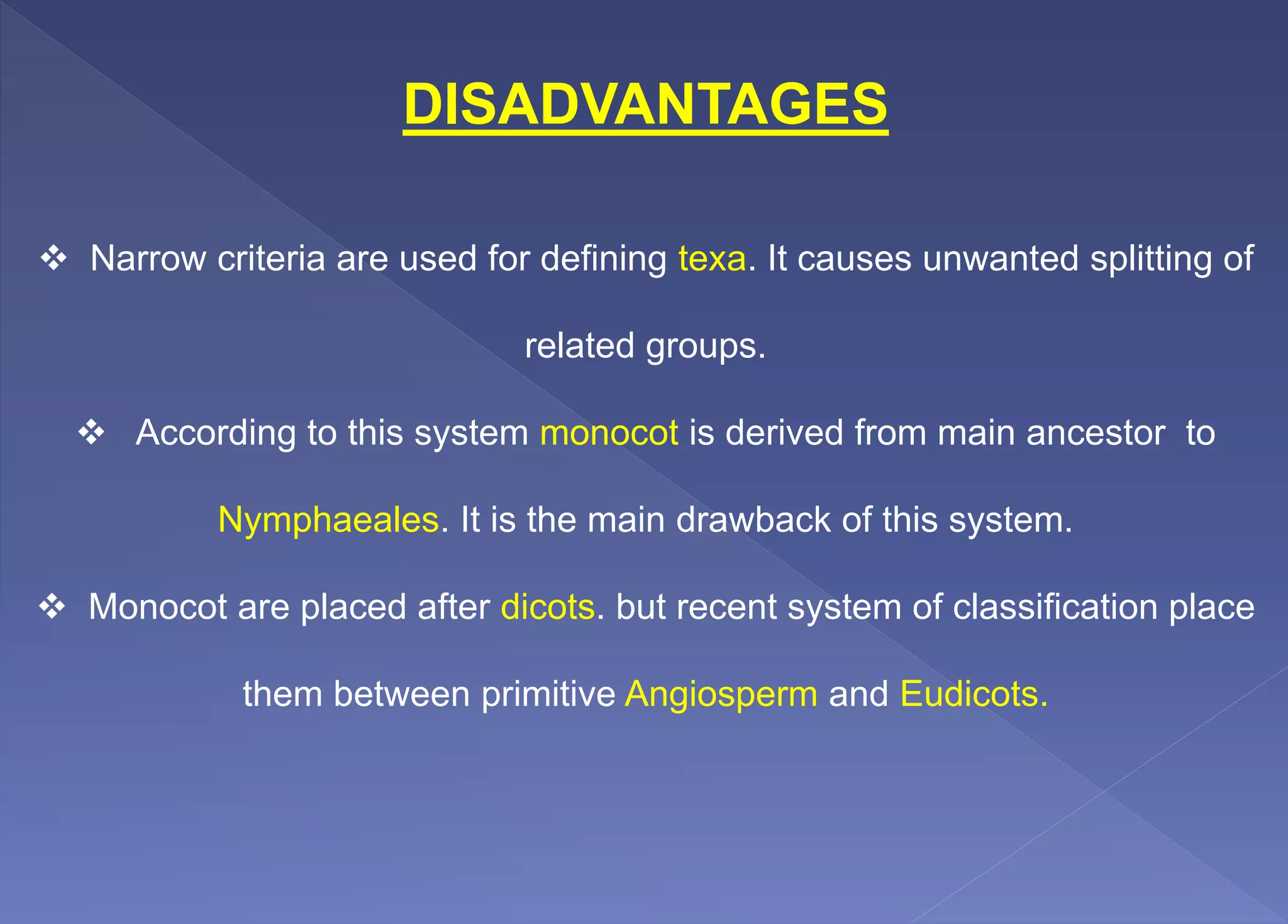 DISADVANTAGES

❖ Narrow criteria are used for defining texa. It causes unwanted splitting of related groups.

❖ According to this system monocot is derived from main ancestor to Nymphaeales. It is the main drawback of this system.

❖ Monocot are placed after dicots. but recent system of classification place them between primitive Angiosperm and Eudicots.